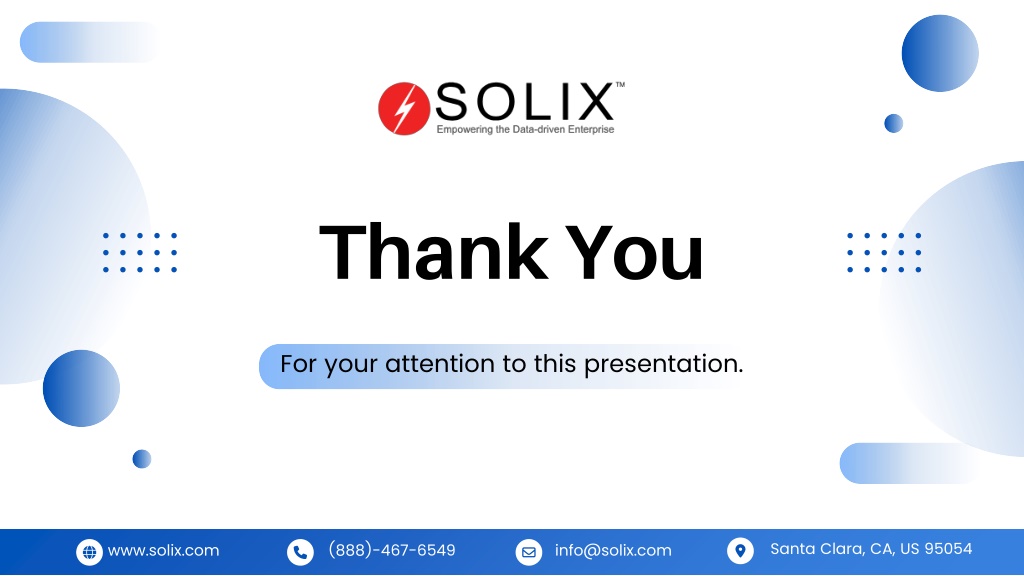 SOLIX™
Empowering the Data-driven Enterprise

Thank You

For your attention to this presentation.

www.solix.com (888)-467-6549 info@solix.com Santa Clara, CA, US 95054